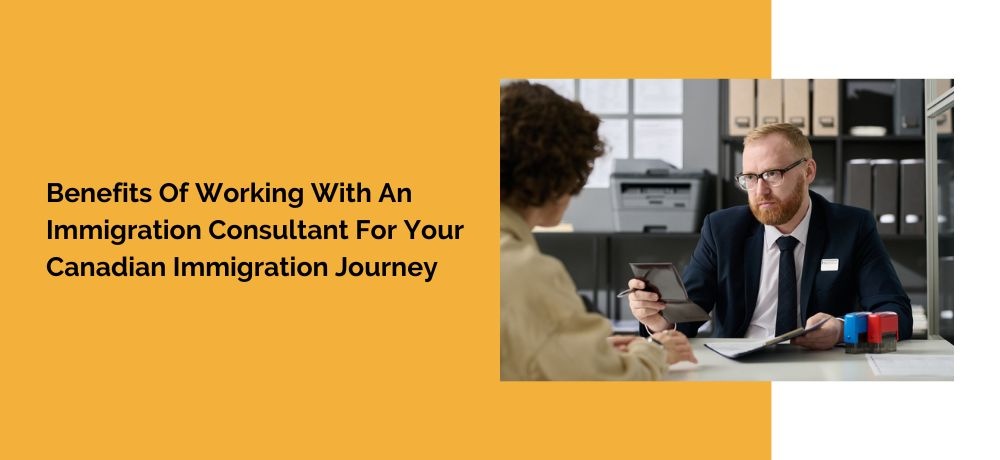 Benefits Of Working With An Immigration Consultant For Your Canadian Immigration Journey